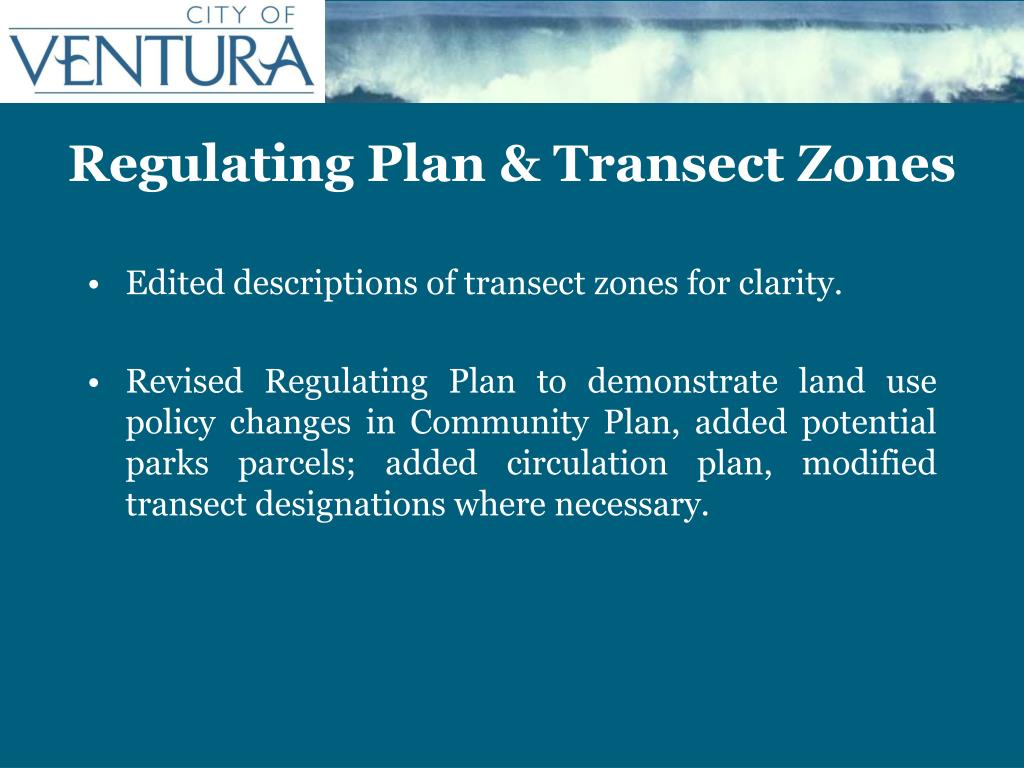 CITY OF
VENTURA

Regulating Plan & Transect Zones

• Edited descriptions of transect zones for clarity.

• Revised Regulating Plan to demonstrate land use policy changes in Community Plan, added potential parks parcels; added circulation plan, modified transect designations where necessary.